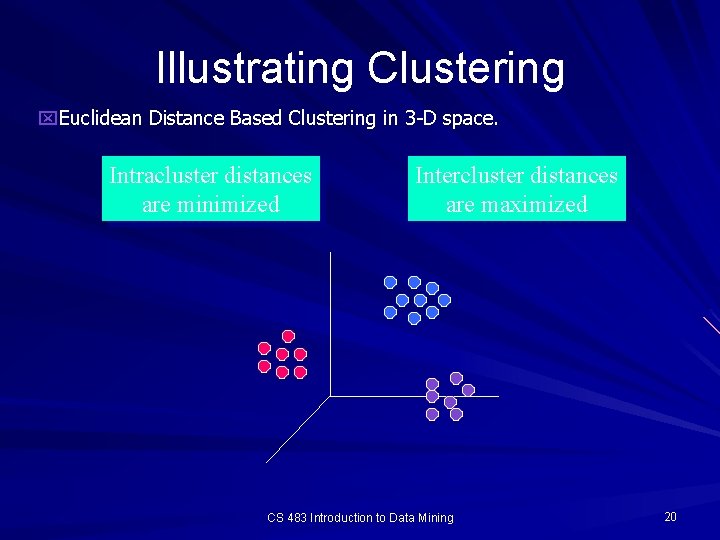 Illustrating Clustering

Euclidean Distance Based Clustering in 3-D space.

Intracluster distances are minimized

Intercluster distances are maximized

CS 483 Introduction to Data Mining

20